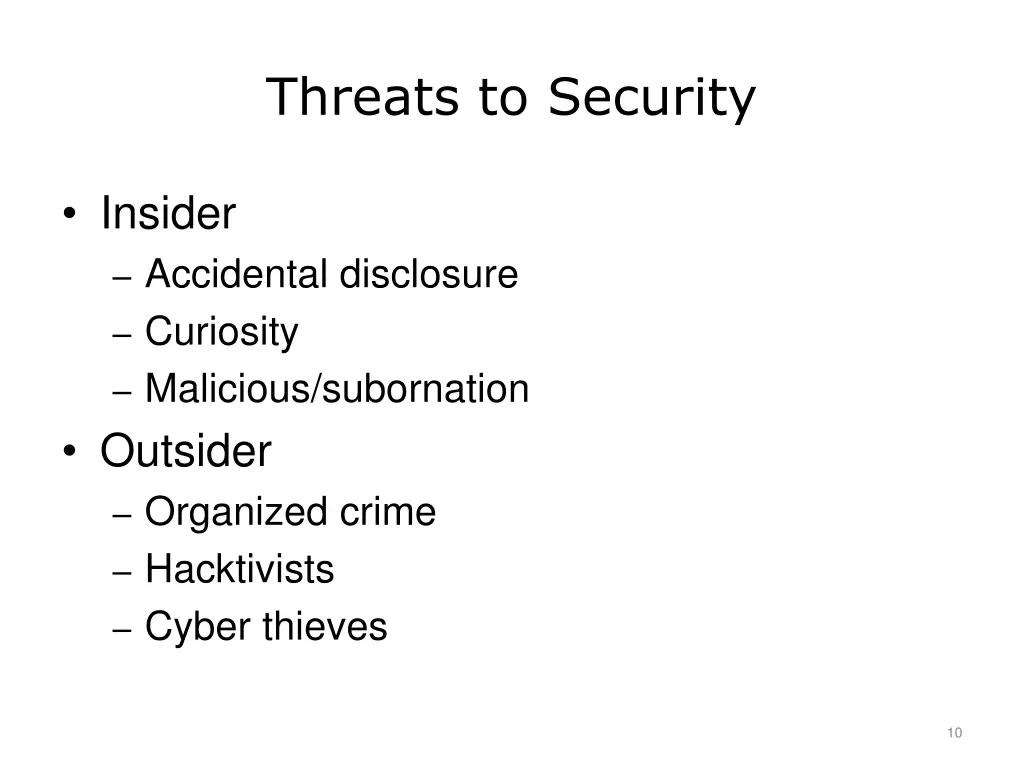 Threats to Security

• Insider
– Accidental disclosure
– Curiosity
– Malicious/subornation
• Outsider
– Organized crime
– Hacktivists
– Cyber thieves

10